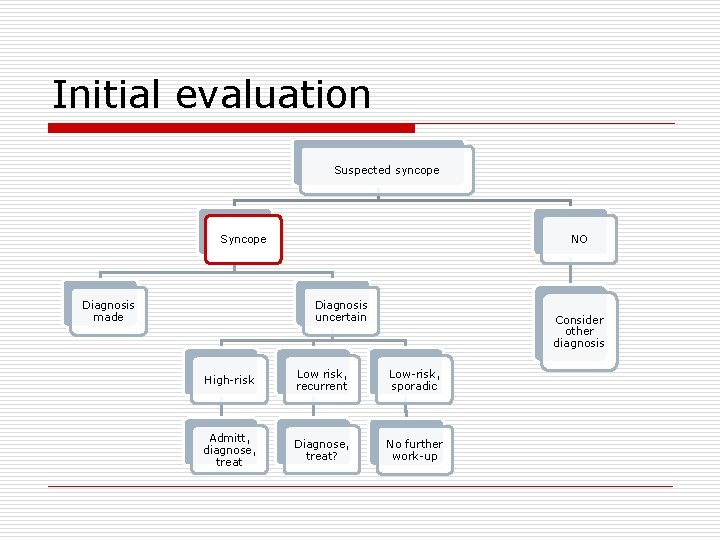 Initial evaluation

Suspected syncope

Syncope

NO

Diagnosis made

Diagnosis uncertain

Consider other diagnosis

High-risk

Low risk, recurrent

Low-risk, sporadic

Admitt, diagnose, treat

Diagnose, treat?

No further work-up